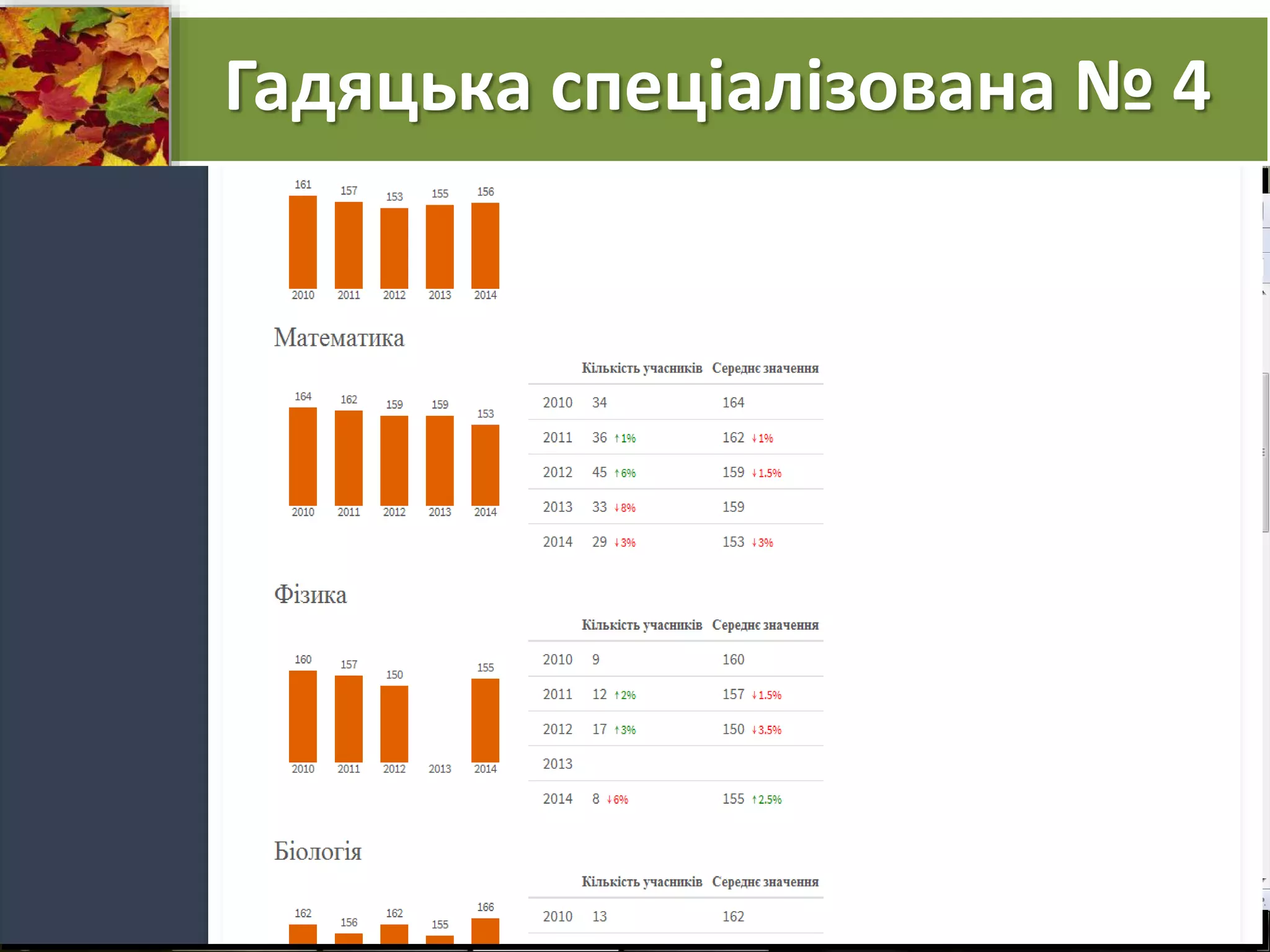 Гадяцька спеціалізована № 4

161 157 153 155 156
2010 2011 2012 2013 2014

Математика

164 162 159 159 153
2010 2011 2012 2013 2014

| | Кількість учасників | Середнє значення |
|---|---|---|
| 2010 | 34 | 164 |
| 2011 | 36 ↑1% | 162 ↓1% |
| 2012 | 45 ↑6% | 159 ↓1.5% |
| 2013 | 33 ↓8% | 159 |
| 2014 | 29 ↓3% | 153 ↓3% |

Фізика

160 157 150 155
2010 2011 2012 2013 2014

| | Кількість учасників | Середнє значення |
|---|---|---|
| 2010 | 9 | 160 |
| 2011 | 12 ↑2% | 157 ↓1.5% |
| 2012 | 17 ↑3% | 150 ↓3.5% |
| 2013 | | |
| 2014 | 8 ↓6% | 155 ↑2.5% |

Біологія

162 156 162 155 166

| | Кількість учасників | Середнє значення |
|---|---|---|
| 2010 | 13 | 162 |